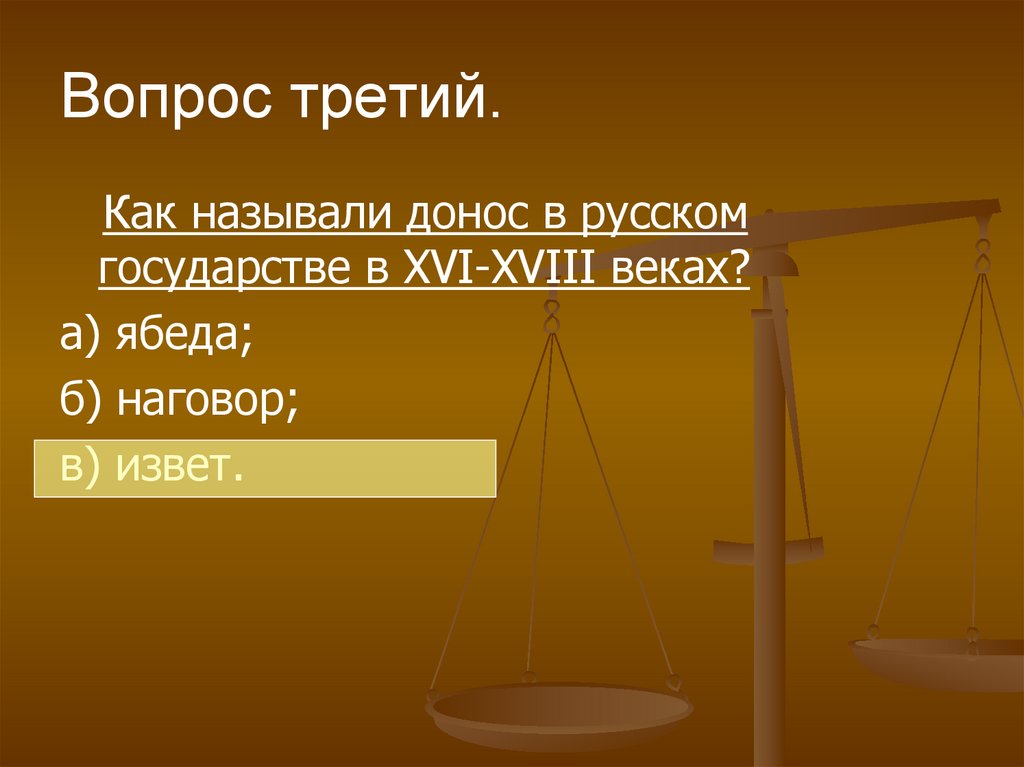 Вопрос третий.

Как называли донос в русском государстве в XVI-XVIII веках?

а) ябеда;

б) наговор;

в) извет.